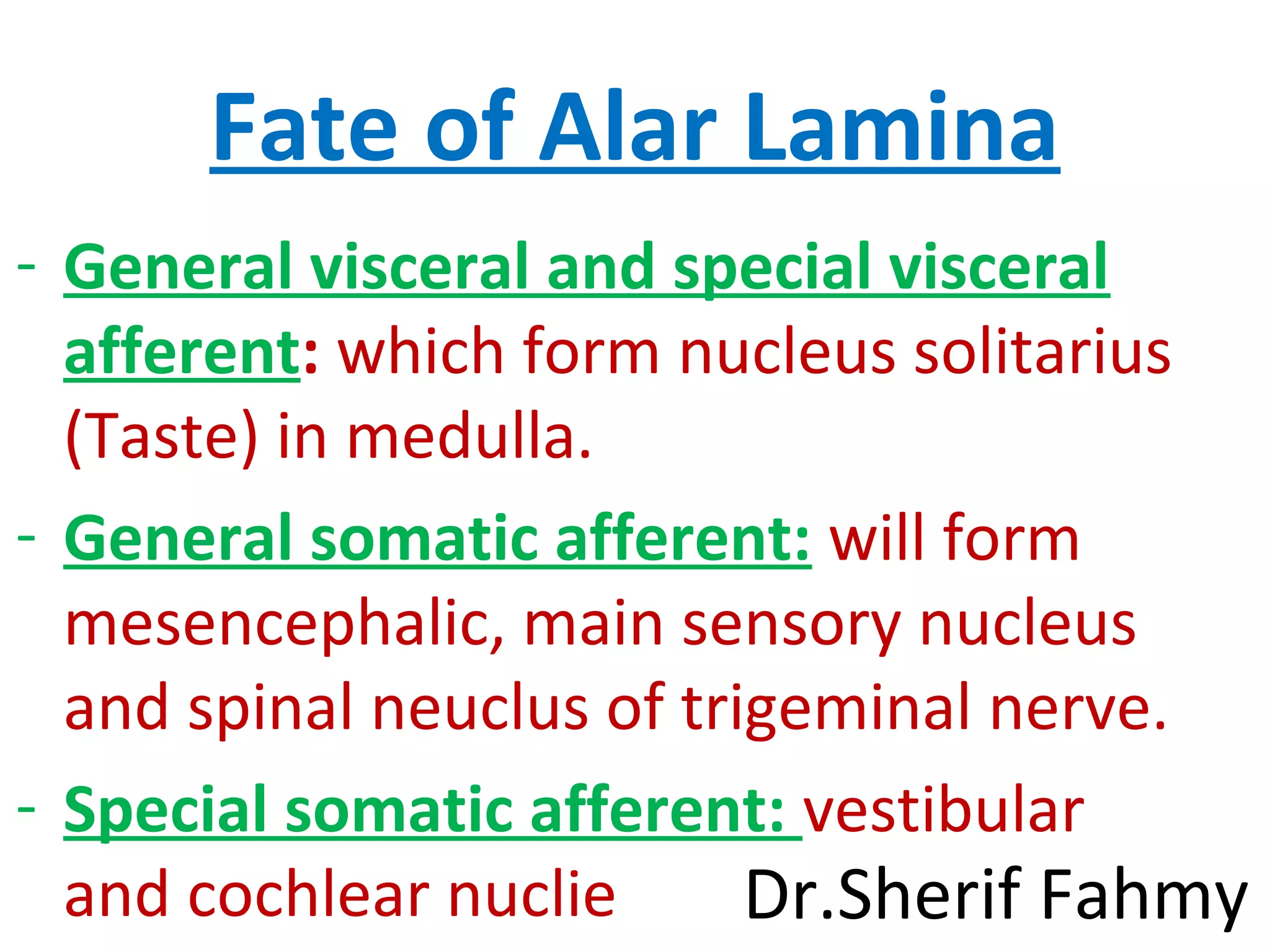 Fate of Alar Lamina

- General visceral and special visceral afferent: which form nucleus solitarius (Taste) in medulla.

- General somatic afferent: will form mesencephalic, main sensory nucleus and spinal neuclus of trigeminal nerve.

- Special somatic afferent: vestibular and cochlear nuclie

Dr.Sherif Fahmy